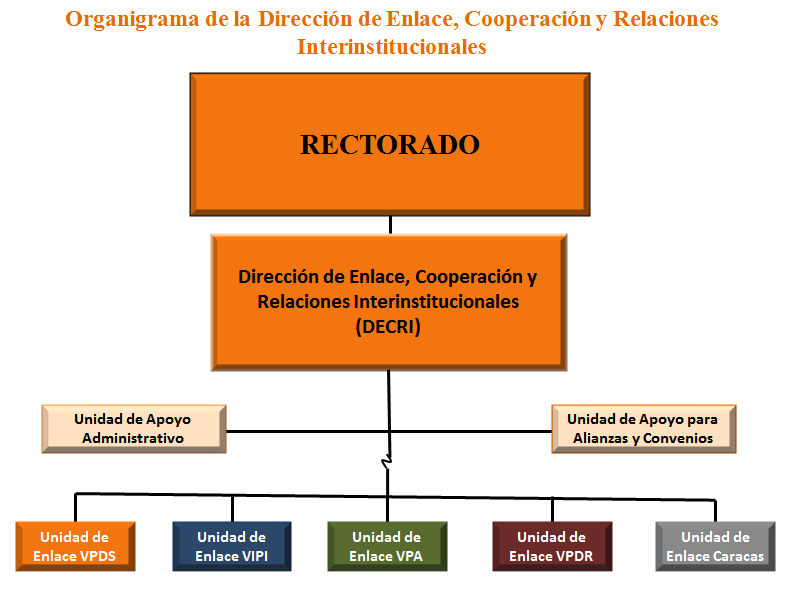 Organigrama de la Dirección de Enlace, Cooperación y Relaciones Interinstitucionales

RECTORADO

Dirección de Enlace, Cooperación y Relaciones Interinstitucionales (DECRI)

Unidad de Apoyo Administrativo

Unidad de Apoyo para Alianzas y Convenios

Unidad de Enlace VPDS

Unidad de Enlace VIPI

Unidad de Enlace VPA

Unidad de Enlace VPDR

Unidad de Enlace Caracas